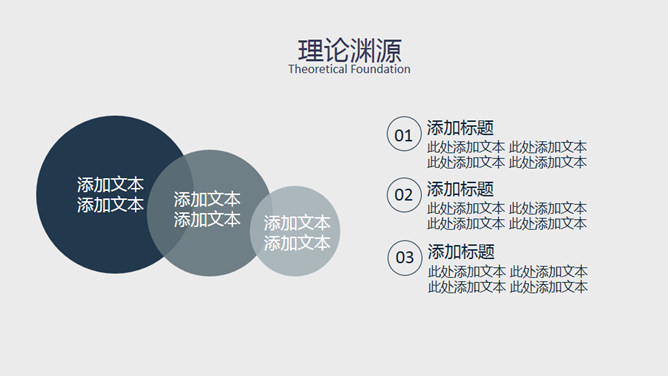 理论渊源
Theoretical Foundation

添加文本
添加文本

添加文本
添加文本

添加文本
添加文本

01 添加标题
此处添加文本 此处添加文本
此处添加文本 此处添加文本

02 添加标题
此处添加文本 此处添加文本
此处添加文本 此处添加文本

03 添加标题
此处添加文本 此处添加文本
此处添加文本 此处添加文本